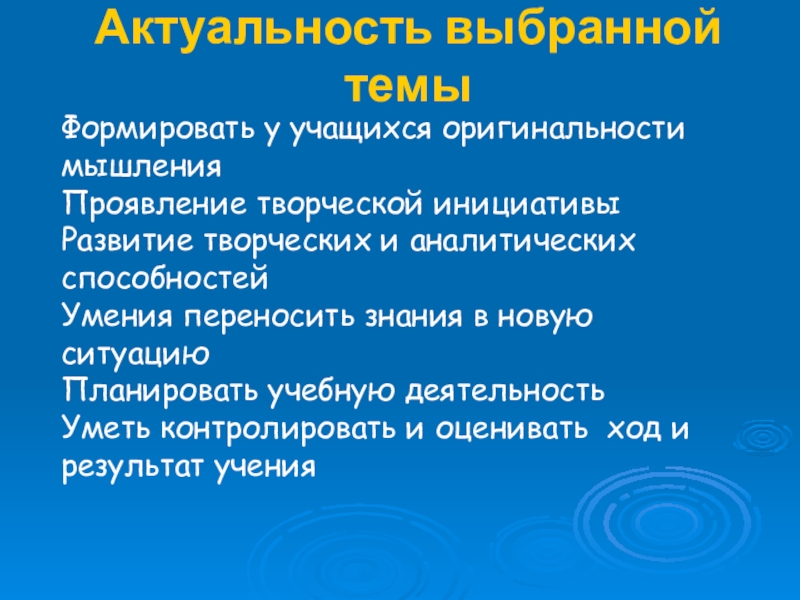 Актуальность выбранной темы

Формировать у учащихся оригинальности мышления
Проявление творческой инициативы
Развитие творческих и аналитических способностей
Умения переносить знания в новую ситуацию
Планировать учебную деятельность
Уметь контролировать и оценивать ход и результат учения